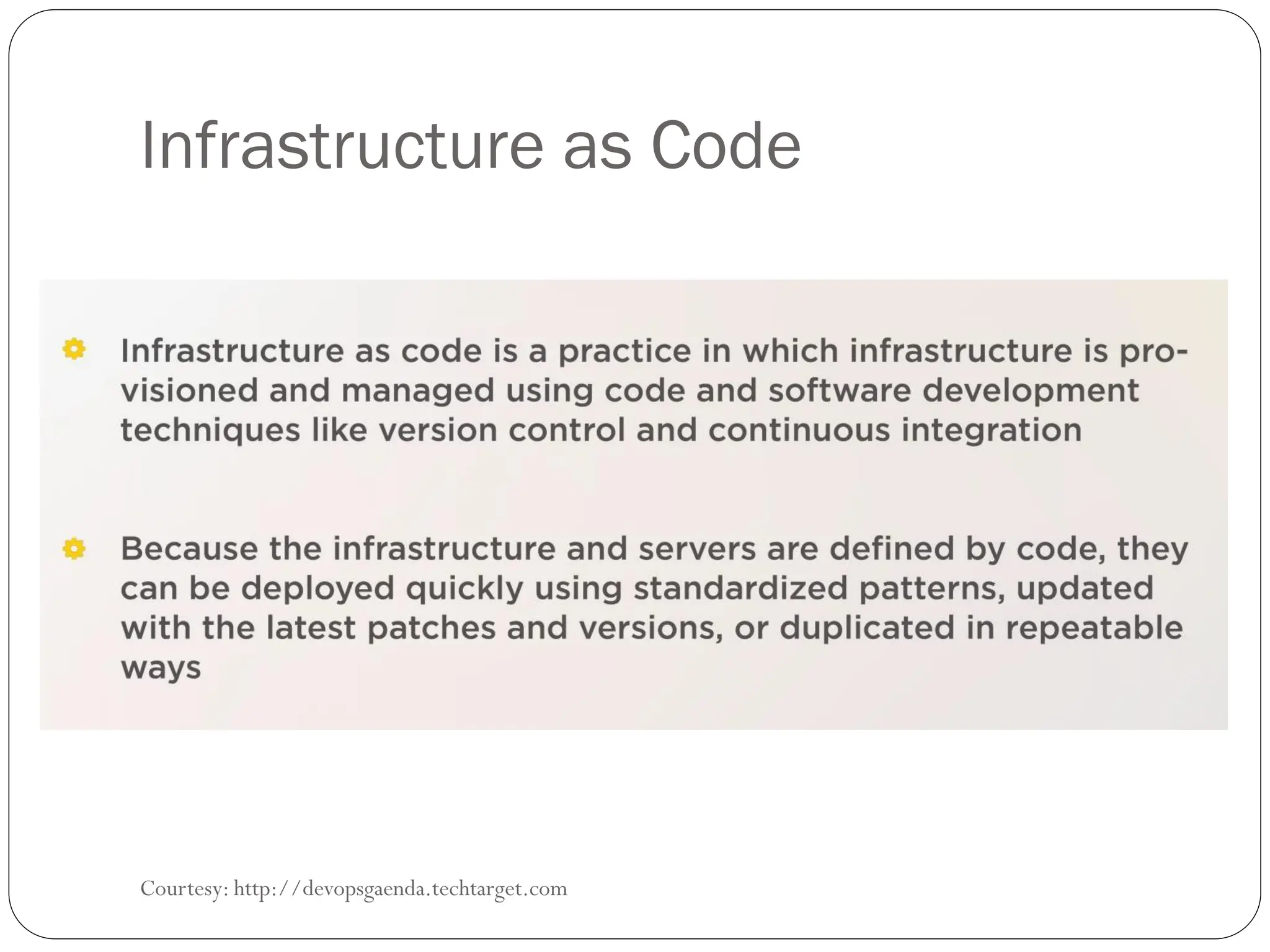 Infrastructure as Code

Infrastructure as code is a practice in which infrastructure is provisioned and managed using code and software development techniques like version control and continuous integration

Because the infrastructure and servers are defined by code, they can be deployed quickly using standardized patterns, updated with the latest patches and versions, or duplicated in repeatable ways

Courtesy: http://devopsgaenda.techtarget.com